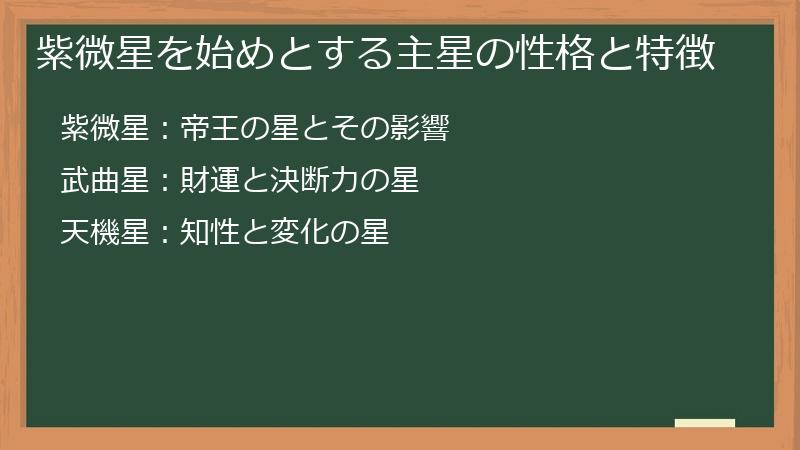 紫微星を始めとする主星の性格と特徴

紫微星：帝王の星とその影響

武曲星：財運と決断力の星

天機星：知性と変化の星